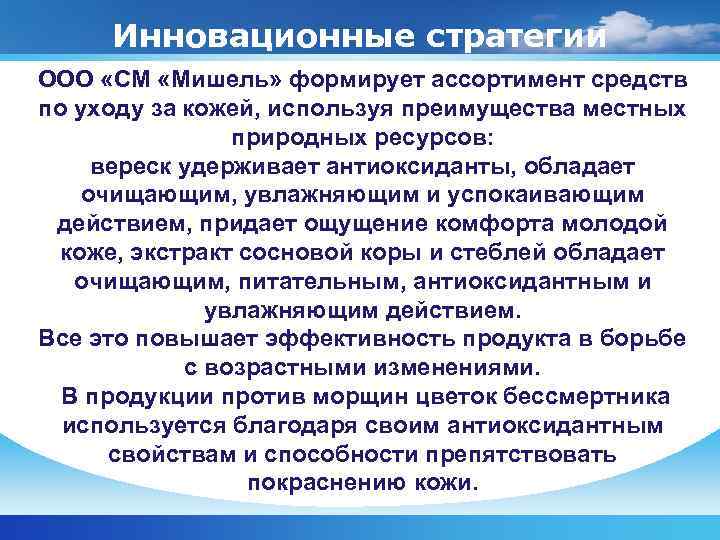 Инновационные стратегии

ООО «СМ «Мишель» формирует ассортимент средств по уходу за кожей, используя преимущества местных природных ресурсов:
вереск удерживает антиоксиданты, обладает очищающим, увлажняющим и успокаивающим действием, придает ощущение комфорта молодой коже, экстракт сосновой коры и стеблей обладает очищающим, питательным, антиоксидантным и увлажняющим действием.
Все это повышает эффективность продукта в борьбе с возрастными изменениями.
В продукции против морщин цветок бессмертника используется благодаря своим антиоксидантным свойствам и способности препятствовать покраснению кожи.